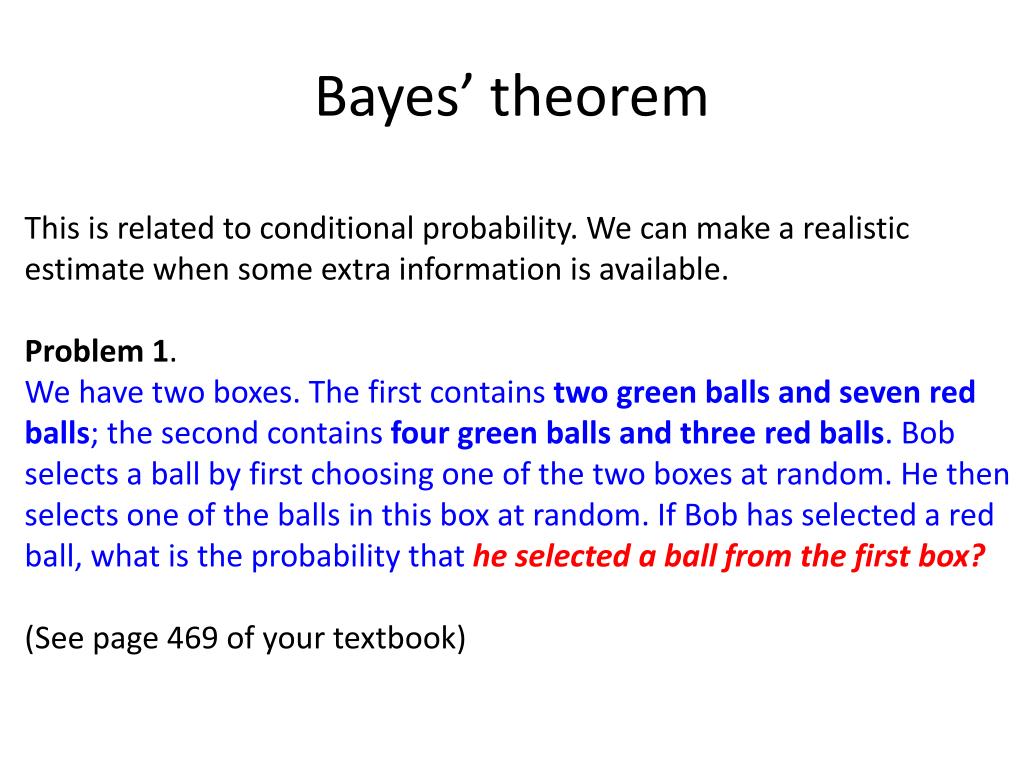 Bayes’ theorem

This is related to conditional probability. We can make a realistic estimate when some extra information is available.

Problem 1.
We have two boxes. The first contains two green balls and seven red balls; the second contains four green balls and three red balls. Bob selects a ball by first choosing one of the two boxes at random. He then selects one of the balls in this box at random. If Bob has selected a red ball, what is the probability that he selected a ball from the first box?

(See page 469 of your textbook)